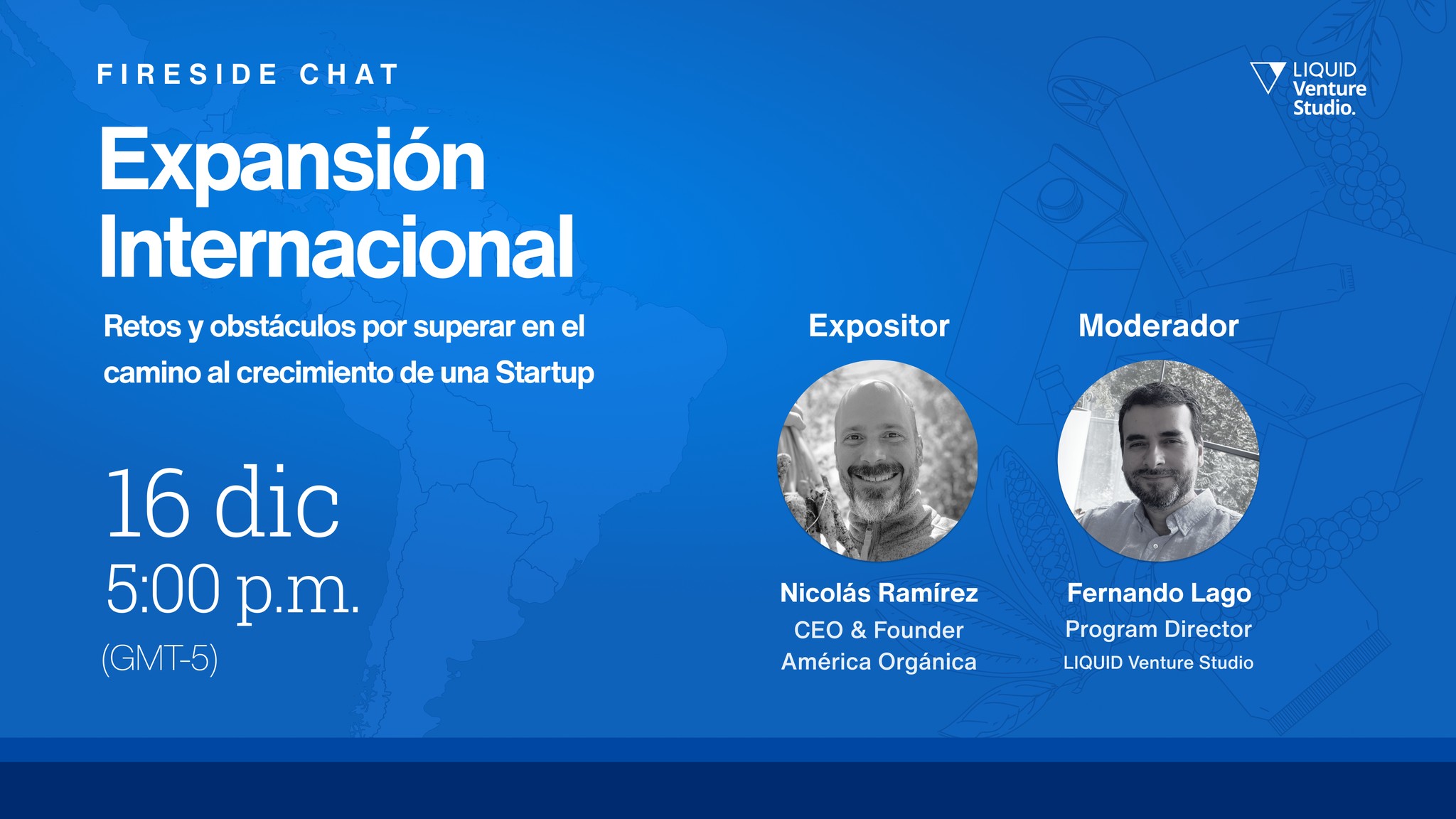 FIRESIDE CHAT

LIQUID Venture Studio.

Expansión Internacional

Retos y obstáculos por superar en el camino al crecimiento de una Startup

16 dic
5:00 p.m.
(GMT-5)

Expositor

Nicolás Ramírez
CEO & Founder
América Orgánica

Moderador

Fernando Lago
Program Director
LIQUID Venture Studio